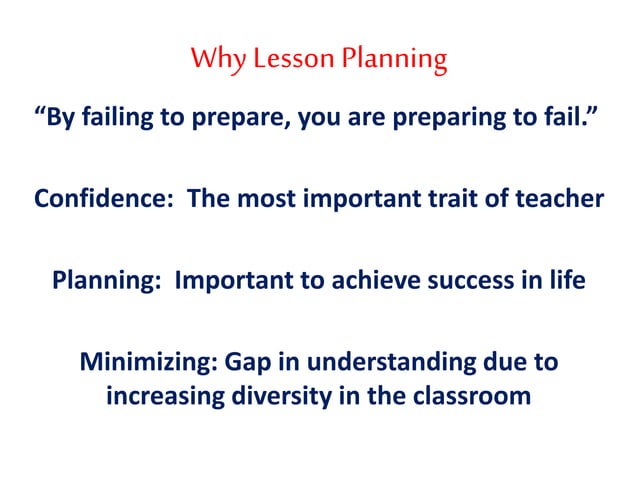 Why Lesson Planning

“By failing to prepare, you are preparing to fail.”

Confidence: The most important trait of teacher

Planning: Important to achieve success in life

Minimizing: Gap in understanding due to increasing diversity in the classroom